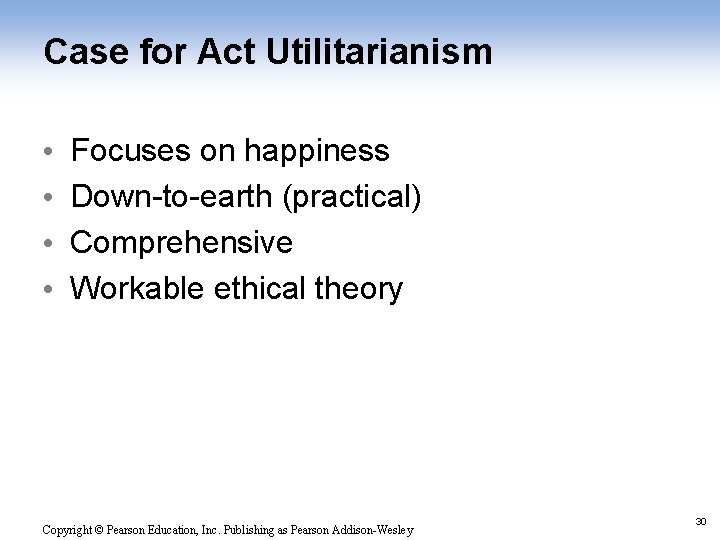 Case for Act Utilitarianism

• Focuses on happiness
• Down-to-earth (practical)
• Comprehensive
• Workable ethical theory

Copyright © Pearson Education, Inc. Publishing as Pearson Addison-Wesley

30